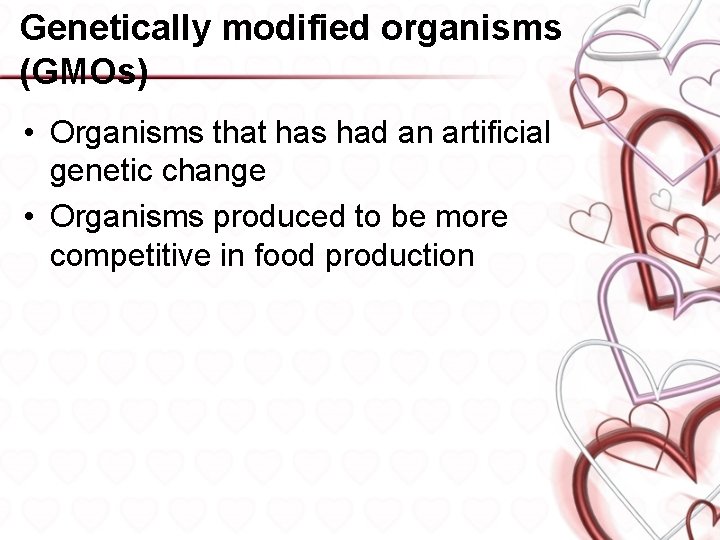 Genetically modified organisms (GMOs)

• Organisms that has had an artificial genetic change
• Organisms produced to be more competitive in food production